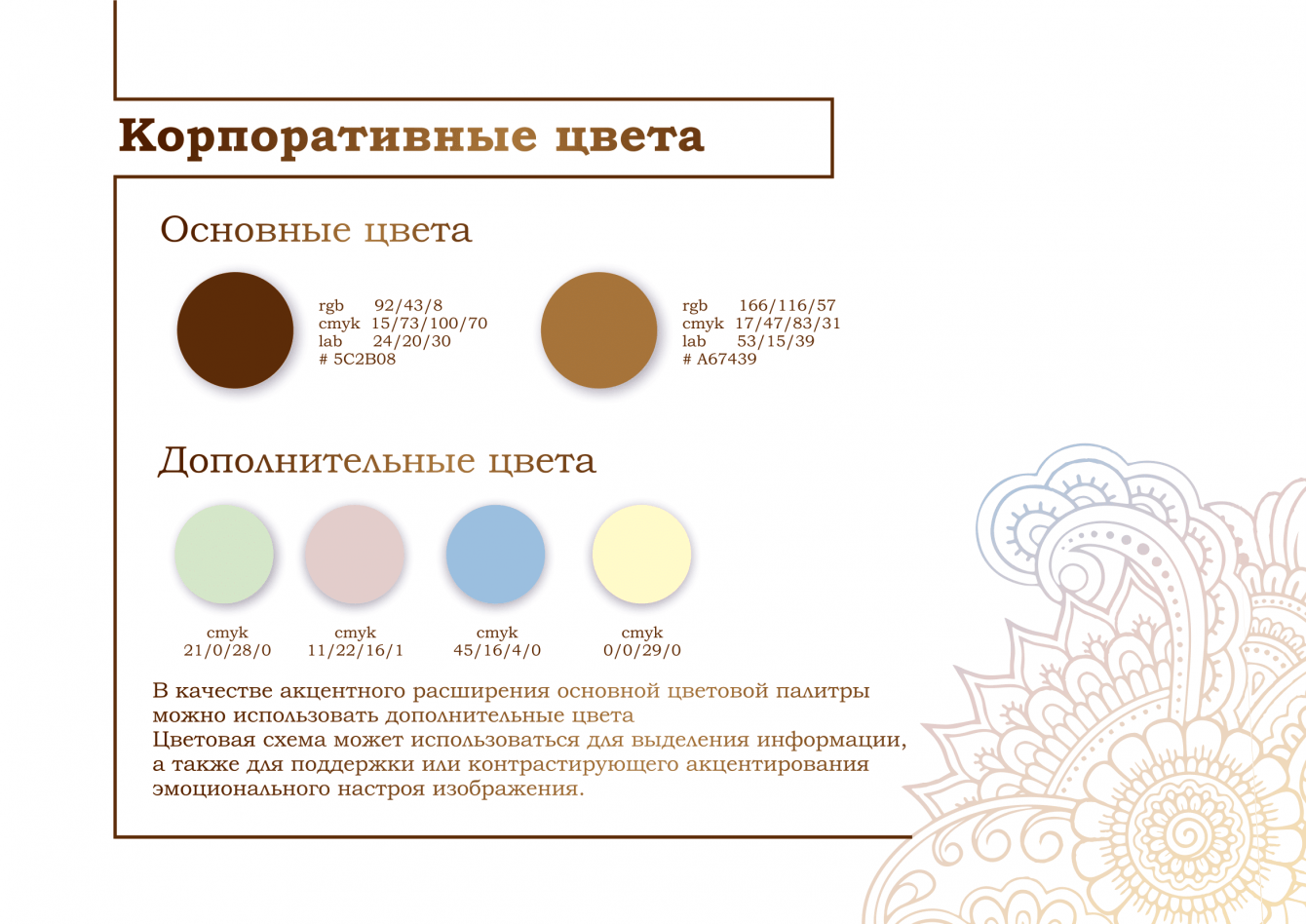 Корпоративные цвета

Основные цвета

rgb 92/43/8
cmyk 15/73/100/70
lab 24/20/30
# 5C2B08

rgb 166/116/57
cmyk 17/47/83/31
lab 53/15/39
# A67439

Дополнительные цвета

cmyk
21/0/28/0

cmyk
11/22/16/1

cmyk
45/16/4/0

cmyk
0/0/29/0

В качестве акцентного расширения основной цветовой палитры можно использовать дополнительные цвета
Цветовая схема может использоваться для выделения информации, а также для поддержки или контрастирующего акцентирования эмоционального настроя изображения.